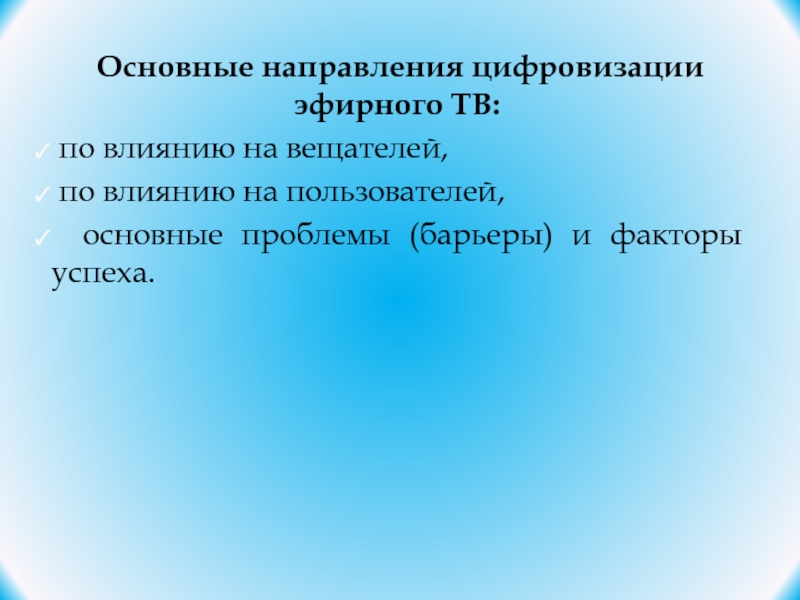 Основные направления цифровизации эфирного ТВ:

✓ по влиянию на вещателей,

✓ по влиянию на пользователей,

✓ основные проблемы (барьеры) и факторы успеха.